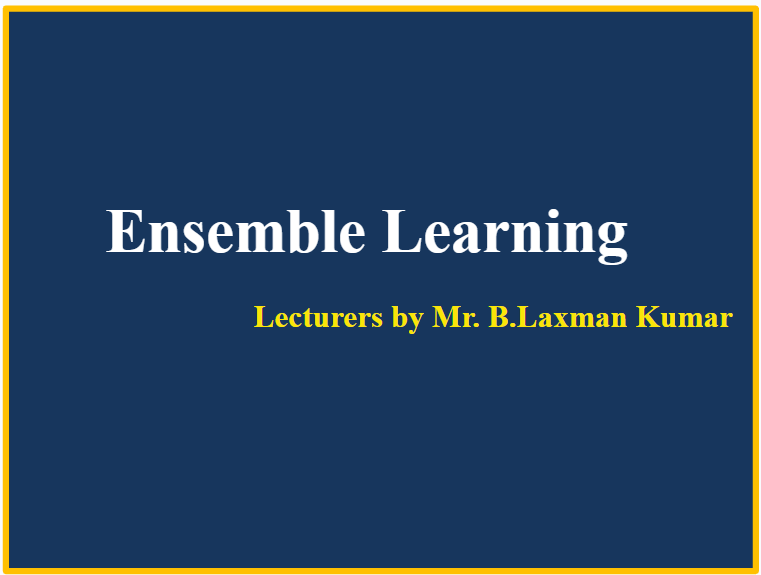 Ensemble Learning

Lecturers by Mr. B.Laxman Kumar